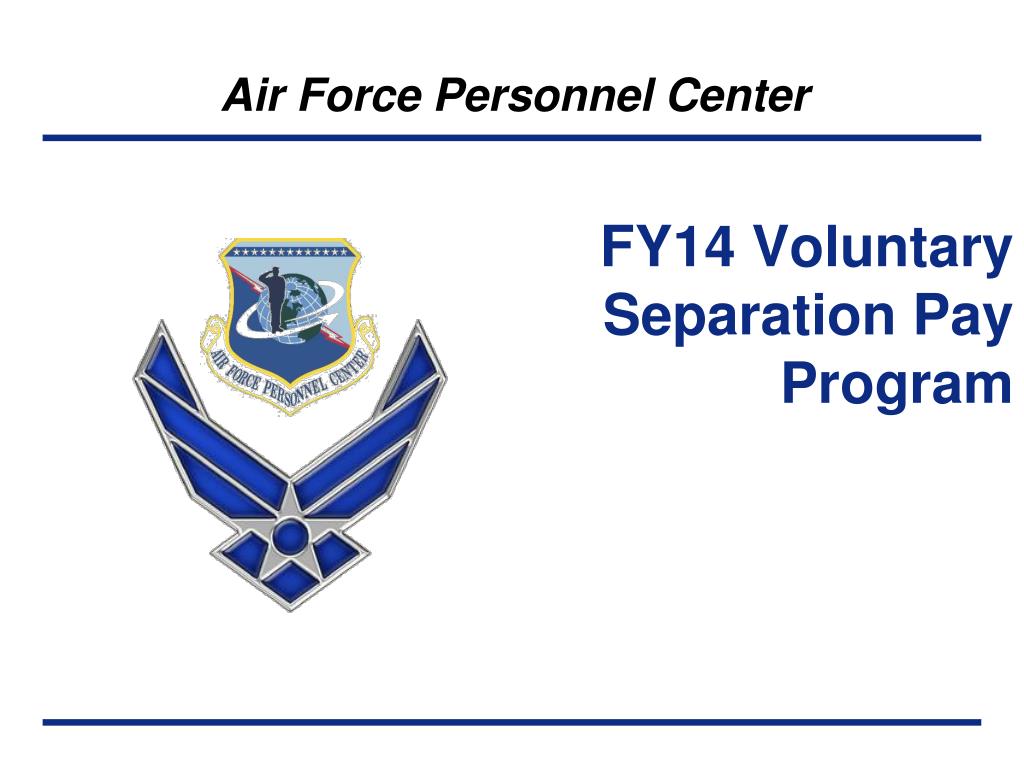 Air Force Personnel Center

AIR FORCE PERSONNEL CENTER

FY14 Voluntary Separation Pay Program